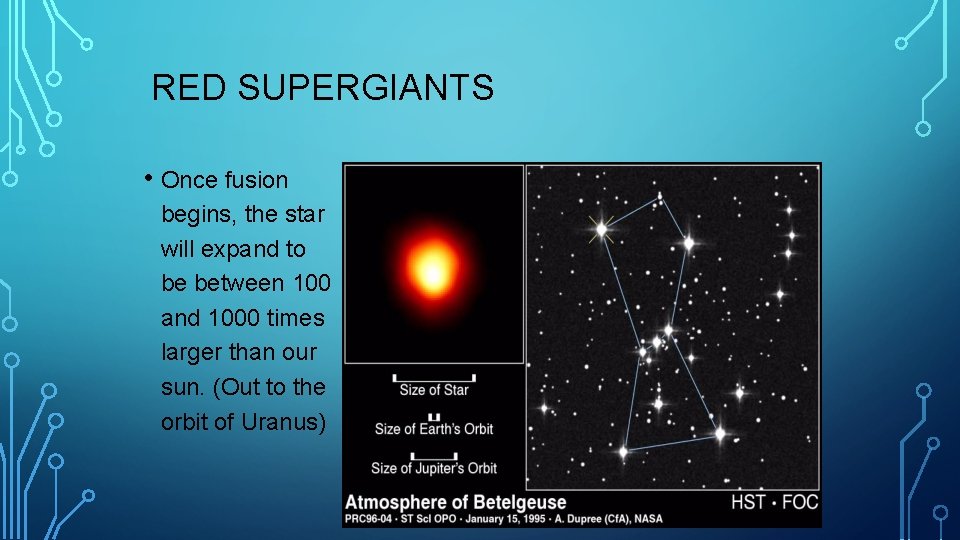 RED SUPERGIANTS

• Once fusion begins, the star will expand to be between 100 and 1000 times larger than our sun. (Out to the orbit of Uranus)

Size of Star

Size of Earth's Orbit

Size of Jupiter's Orbit

Atmosphere of Betelgeuse

HST • FOC

PRC96-04 • ST ScI OPO • January 15, 1995 • A. Dupree (CfA), NASA